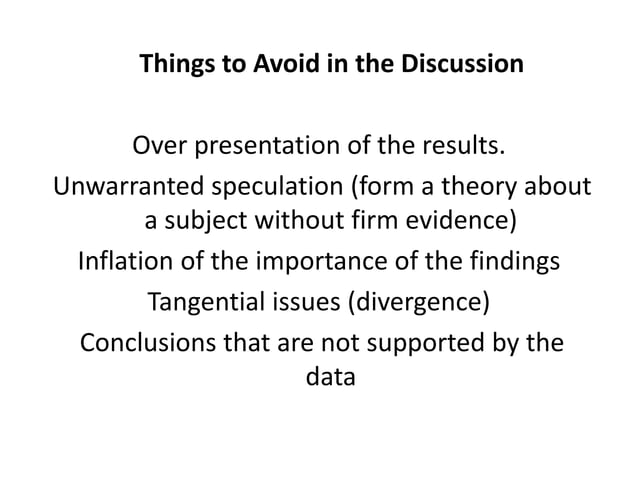 Things to Avoid in the Discussion

Over presentation of the results.

Unwarranted speculation (form a theory about a subject without firm evidence)

Inflation of the importance of the findings

Tangential issues (divergence)

Conclusions that are not supported by the data